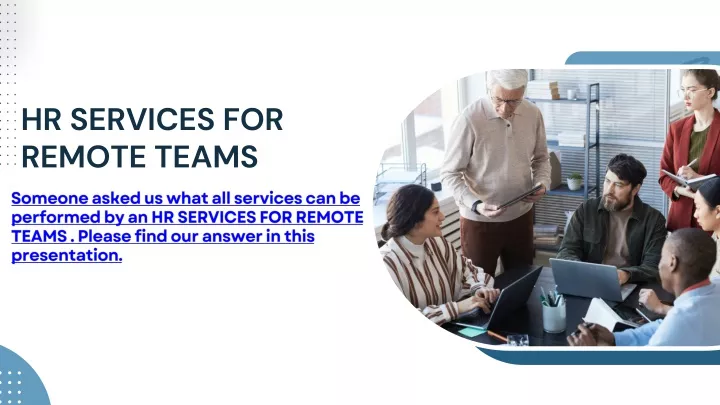 HR SERVICES FOR REMOTE TEAMS

Someone asked us what all services can be performed by an HR SERVICES FOR REMOTE TEAMS . Please find our answer in this presentation.